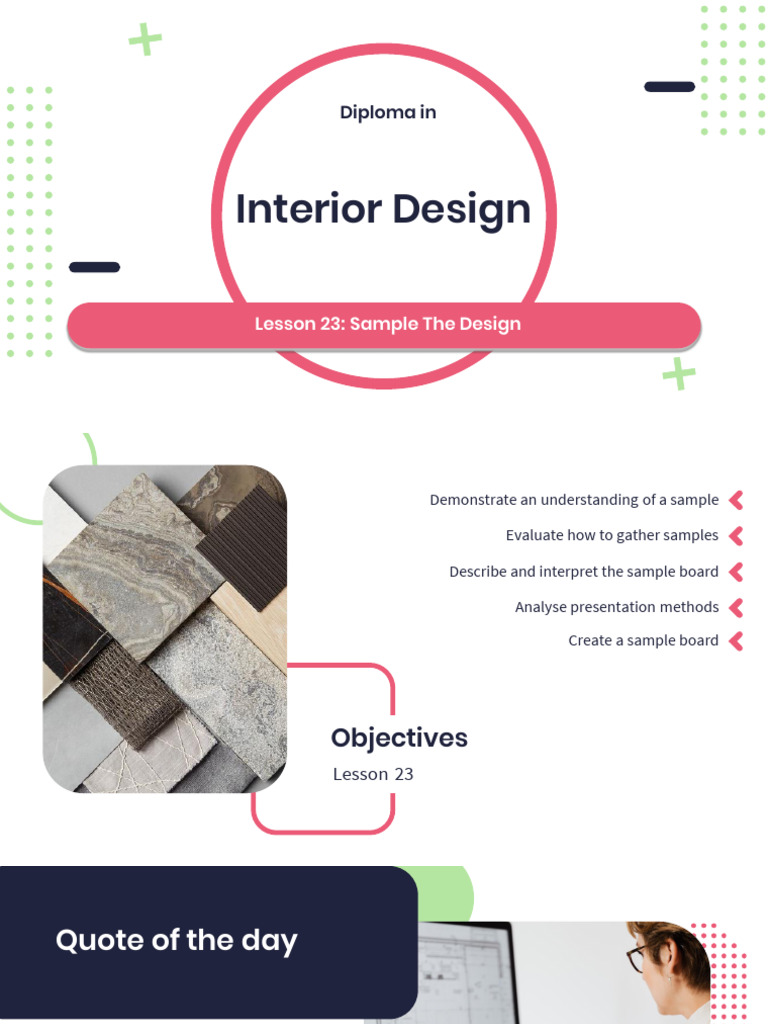 Diploma in

Interior Design

Lesson 23: Sample The Design

Demonstrate an understanding of a sample

Evaluate how to gather samples

Describe and interpret the sample board

Analyse presentation methods

Create a sample board

Objectives

Lesson 23

Quote of the day